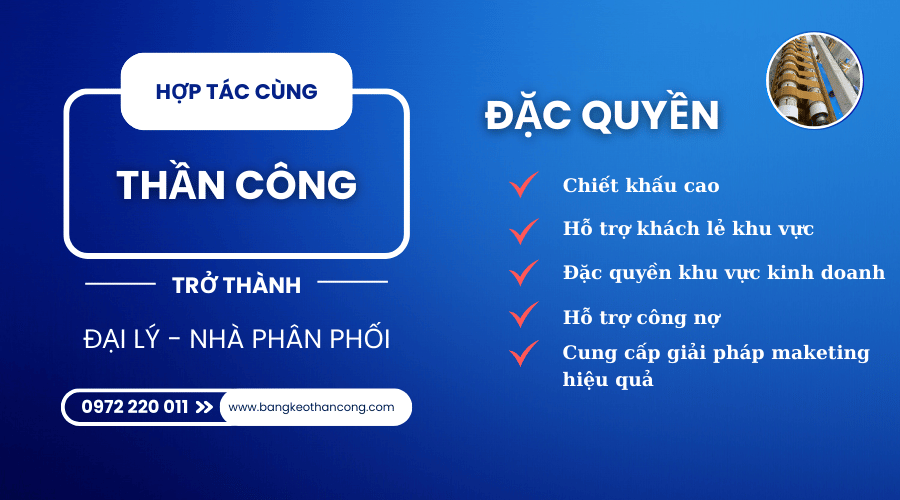 HỢP TÁC CÙNG

THẦN CÔNG

TRỞ THÀNH

ĐẠI LÝ - NHÀ PHÂN PHỐI

0972 220 011 >> www.bangkeothancong.com

ĐẶC QUYỀN

Chiết khấu cao

Hỗ trợ khách lẻ khu vực

Đặc quyền khu vực kinh doanh

Hỗ trợ công nợ

Cung cấp giải pháp maketing hiệu quả